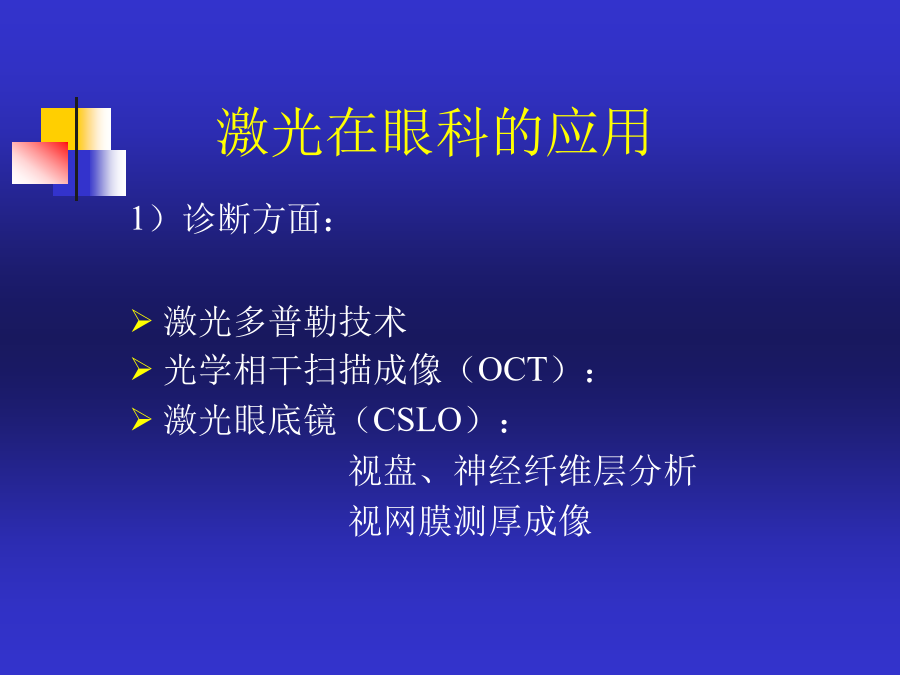 激光在眼科的应用

1）诊断方面：

➢ 激光多普勒技术
➢ 光学相干扫描成像（OCT）：
➢ 激光眼底镜（CSLO）：

视盘、神经纤维层分析
视网膜测厚成像